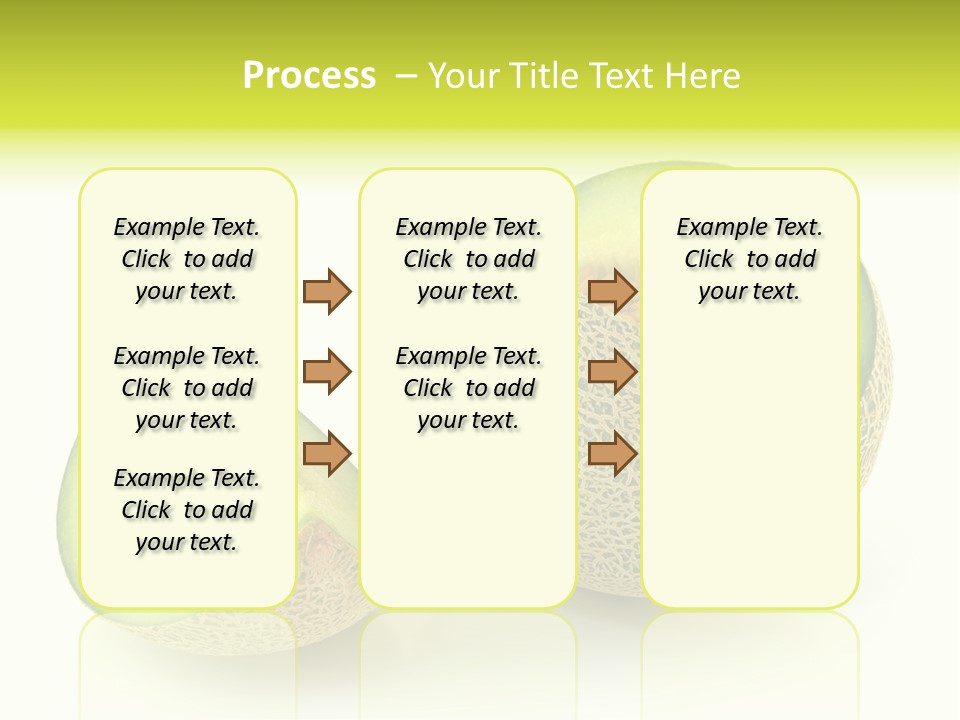 Process – Your Title Text Here

Example Text. Click to add your text.

Example Text. Click to add your text.

Example Text. Click to add your text.

Example Text. Click to add your text.

Example Text. Click to add your text.

Example Text. Click to add your text.